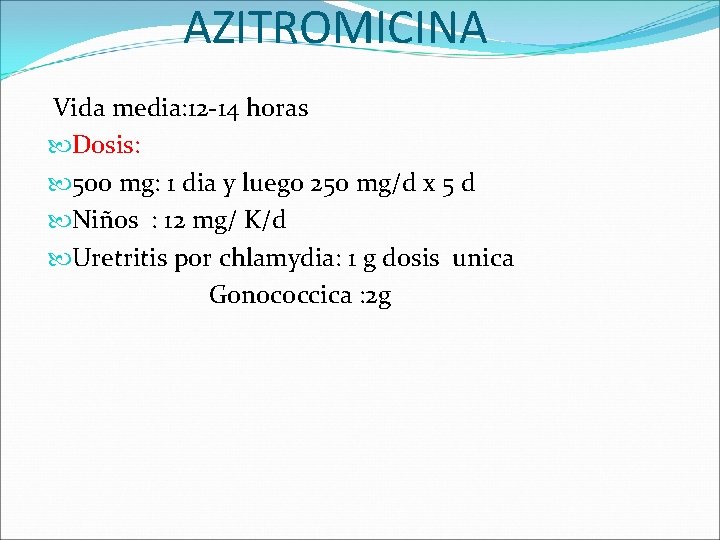 AZITROMICINA

Vida media:12-14 horas

Dosis:

500 mg: 1 dia y luego 250 mg/d x 5 d

Niños : 12 mg/ K/d

Uretritis por chlamydia: 1 g dosis unica
Gonococcica :2g